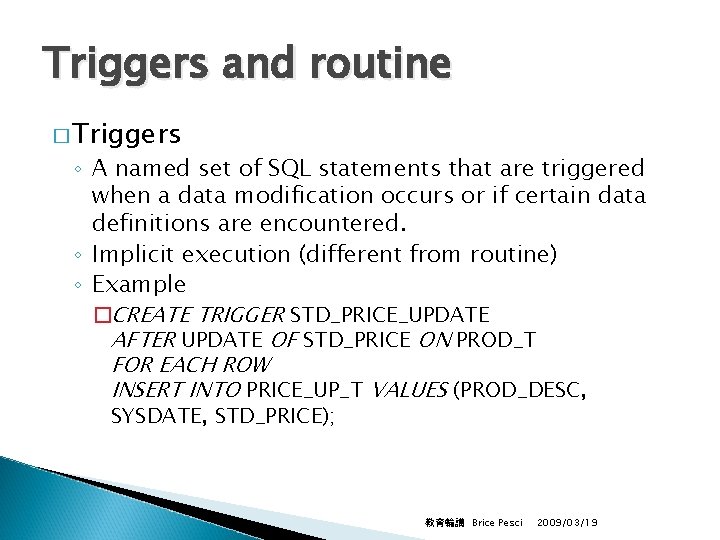 Triggers and routine

□ Triggers

◦ A named set of SQL statements that are triggered when a data modification occurs or if certain data definitions are encountered.

◦ Implicit execution (different from routine)

◦ Example

□ CREATE TRIGGER STD_PRICE_UPDATE
AFTER UPDATE OF STD_PRICE ON PROD_T
FOR EACH ROW
INSERT INTO PRICE_UP_T VALUES (PROD_DESC, SYSDATE, STD_PRICE);

教育輪講 Brice Pesci 2009/03/19